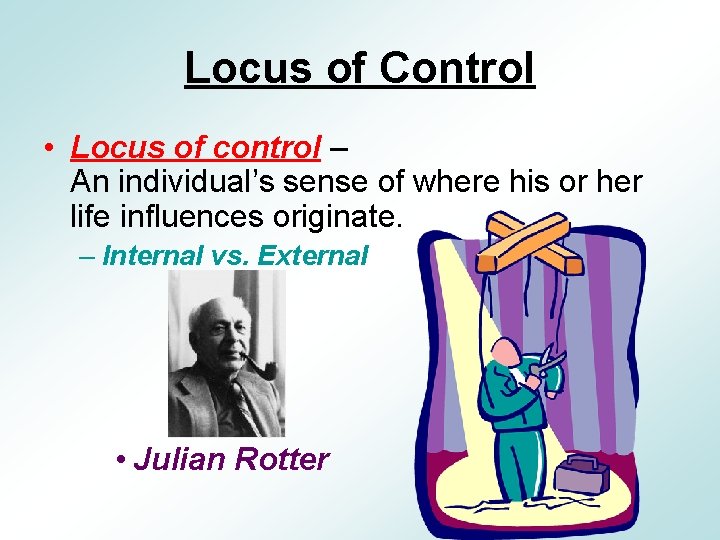 Locus of Control

• Locus of control – An individual's sense of where his or her life influences originate.

– Internal vs. External

• Julian Rotter